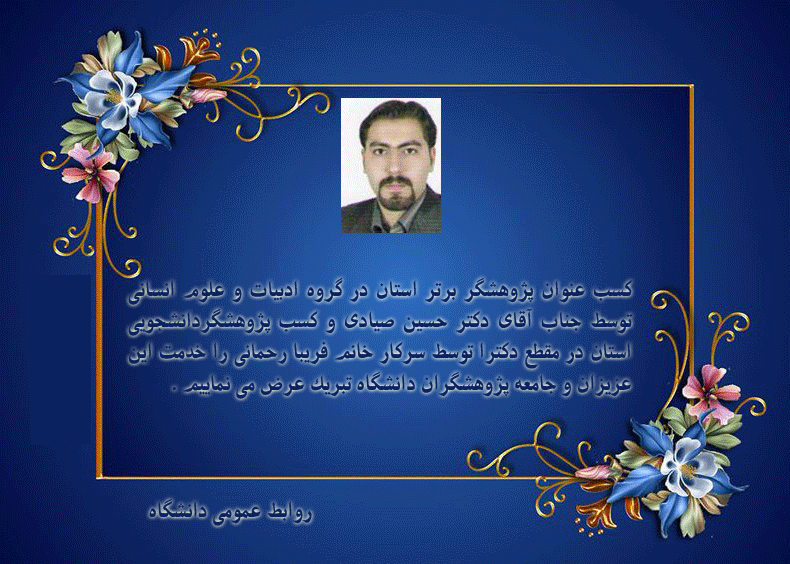 کسب عنوان پژوهشگر برتر استان در گروه ادبیات و علوم انسانی توسط جناب آقای دکتر حسین صیادی و کسب پژوهشگردانشجویی استان در مقطع دکترا توسط سرکار خانم فریبا رحمانی را خدمت این عزیزان و جامعه پژوهشگران دانشگاه تبریک عرض می نماییم .

روابط عمومی دانشگاه